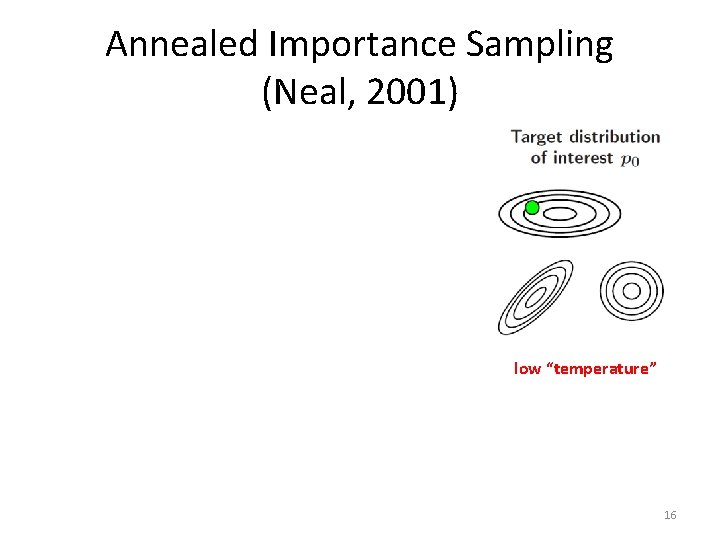 Annealed Importance Sampling (Neal, 2001)

Target distribution of interest $p_0$

low “temperature”

16